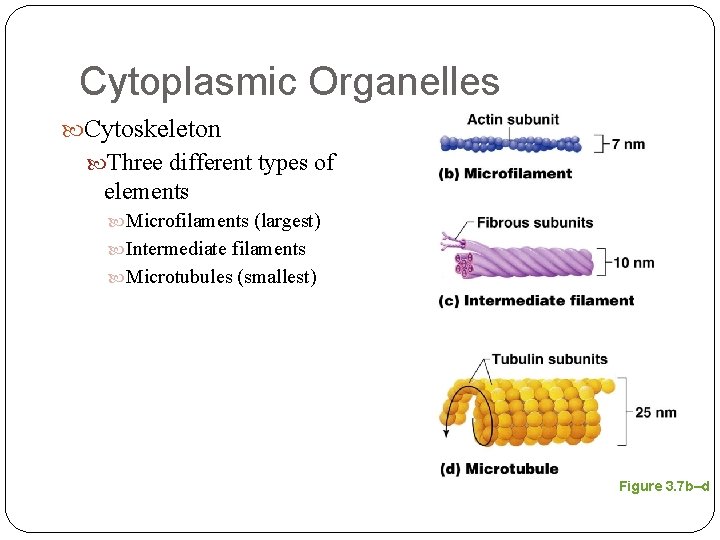 Cytoplasmic Organelles

Cytoskeleton

Three different types of elements

Microfilaments (largest)

Intermediate filaments

Microtubules (smallest)

Actin subunit

7 nm

(b) Microfilament

Fibrous subunits

10 nm

(c) Intermediate filament

Tubulin subunits

25 nm

(d) Microtubule

Figure 3.7b–d